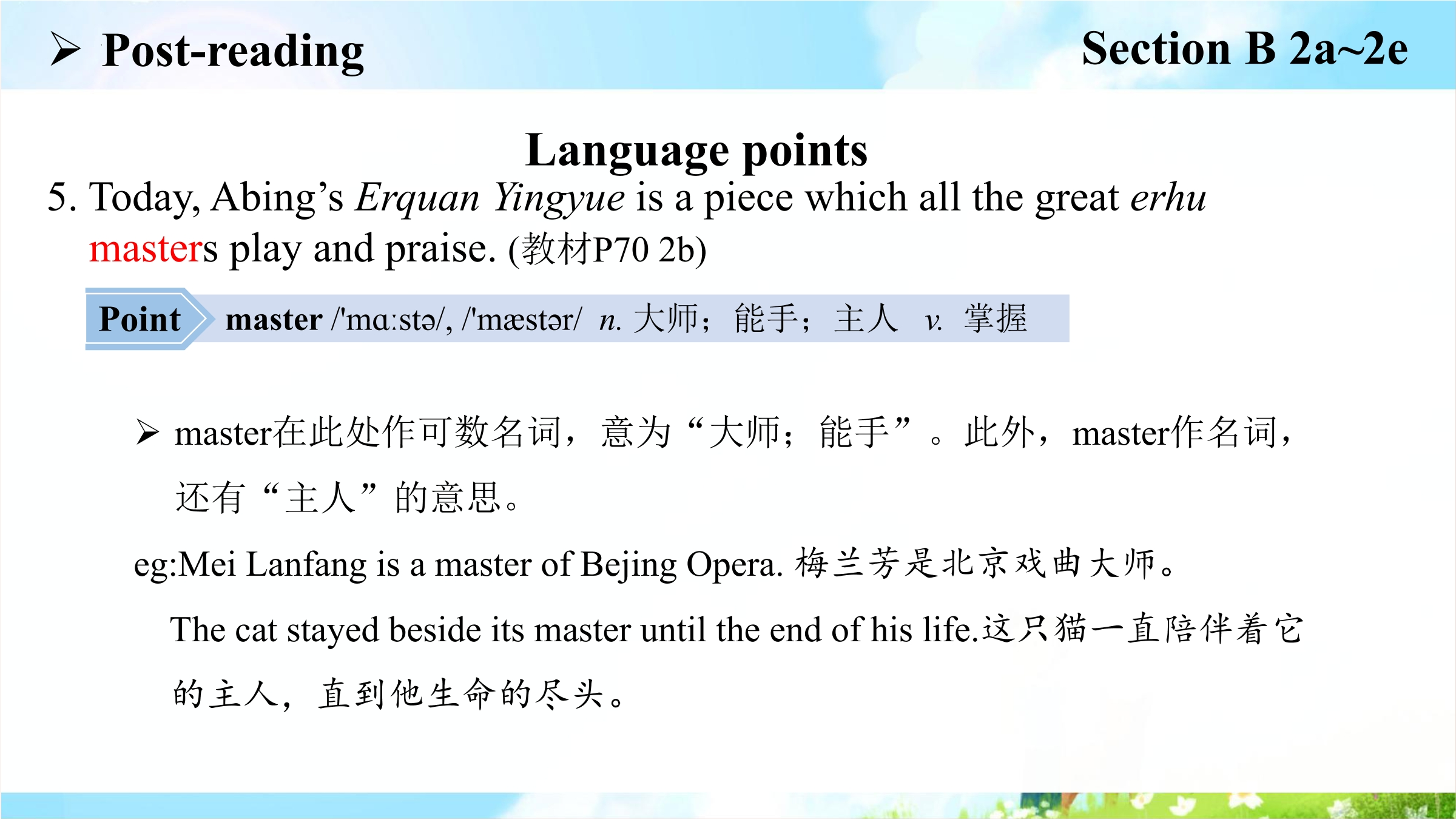 ➢ Post-reading

Section B 2a~2e

Language points

5. Today, Abing's Erquan Yingyue is a piece which all the great erhu masters play and praise. (教材P70 2b)

Point master /'mɑːstə/, /'mæstər/ n. 大师；能手；主人 v. 掌握

➢ master在此处作可数名词，意为“大师；能手”。此外，master作名词，还有“主人”的意思。

eg:Mei Lanfang is a master of Bejing Opera. 梅兰芳是北京戏曲大师。

The cat stayed beside its master until the end of his life.这只猫一直陪伴着它的主人，直到他生命的尽头。